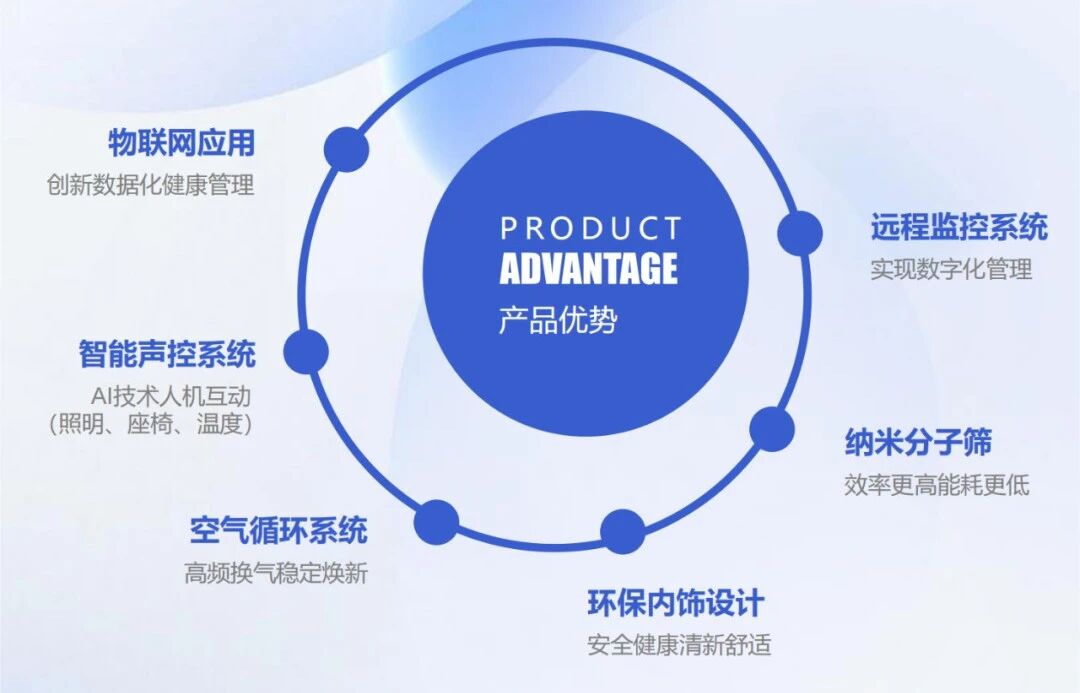 PRODUCT
ADVANTAGE
产品优势

物联网应用
创新数据化健康管理

智能声控系统
AI技术人机互动
(照明、座椅、温度)

空气循环系统
高频换气稳定焕新

环保内饰设计
安全健康清新舒适

纳米分子筛
效率更高能耗更低

远程监控系统
实现数字化管理